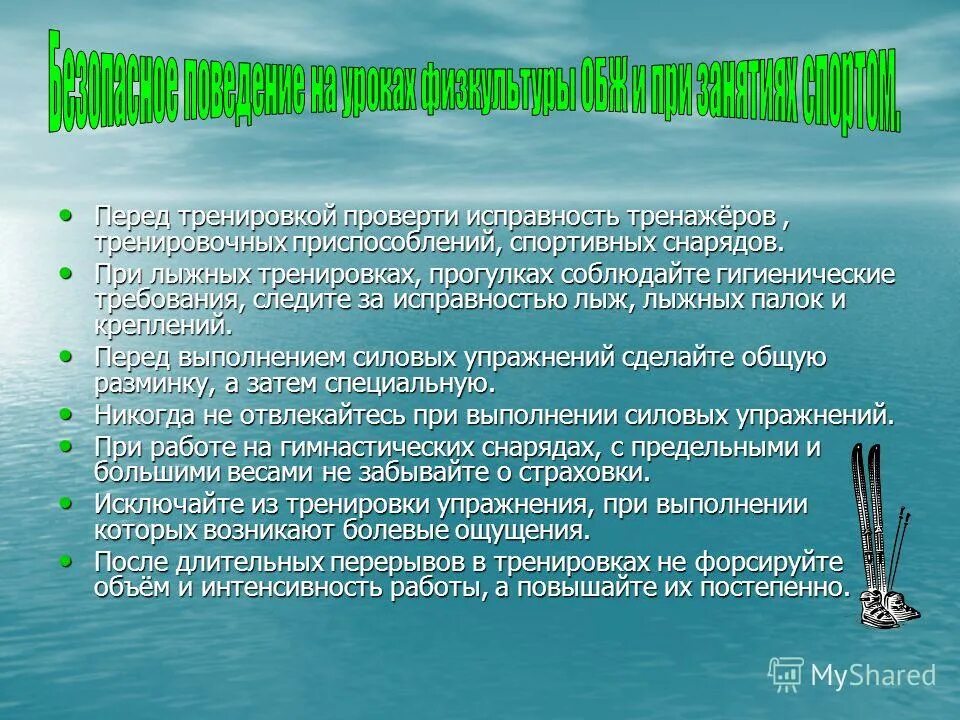 Безопасное поведение на уроках физкультуры ОБЖ и при занятиях спортом.

• Перед тренировкой проверти исправность тренажёров , тренировочных приспособлений, спортивных снарядов.
• При лыжных тренировках, прогулках соблюдайте гигиенические требования, следите за исправностью лыж, лыжных палок и креплений.
• Перед выполнением силовых упражнений сделайте общую разминку, а затем специальную.
• Никогда не отвлекайтесь при выполнении силовых упражнений.
• При работе на гимнастических снарядах, с предельными и большими весами не забывайте о страховки.
• Исключайте из тренировки упражнения, при выполнении которых возникают болевые ощущения.
• После длительных перерывов в тренировках не форсируйте объём и интенсивность работы, а повышайте их постепенно.

MyShared